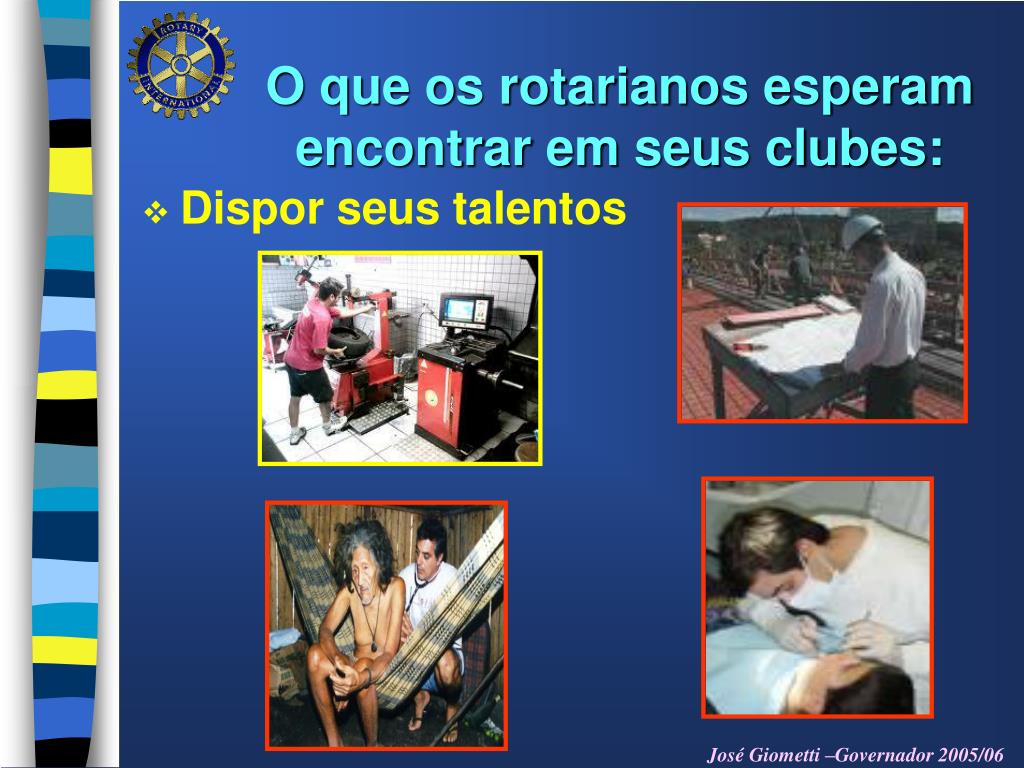 ROTARY INTERNATIONAL

O que os rotarianos esperam encontrar em seus clubes:

❖ Dispor seus talentos

José Giometti –Governador 2005/06